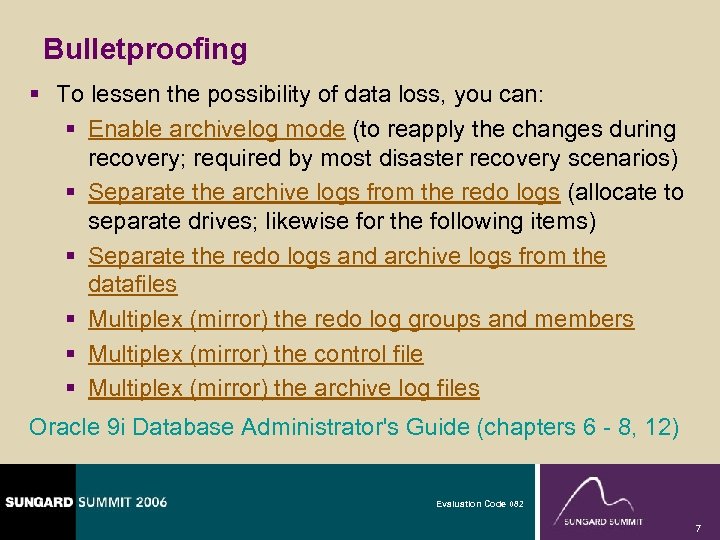 Bulletproofing

▪ To lessen the possibility of data loss, you can:

▪ Enable archivelog mode (to reapply the changes during recovery; required by most disaster recovery scenarios)

▪ Separate the archive logs from the redo logs (allocate to separate drives; likewise for the following items)

▪ Separate the redo logs and archive logs from the datafiles

▪ Multiplex (mirror) the redo log groups and members

▪ Multiplex (mirror) the control file

▪ Multiplex (mirror) the archive log files

Oracle 9i Database Administrator's Guide (chapters 6 - 8, 12)

SUNGARD SUMMIT 2006

Evaluation Code 082

SUNGARD SUMMIT

7